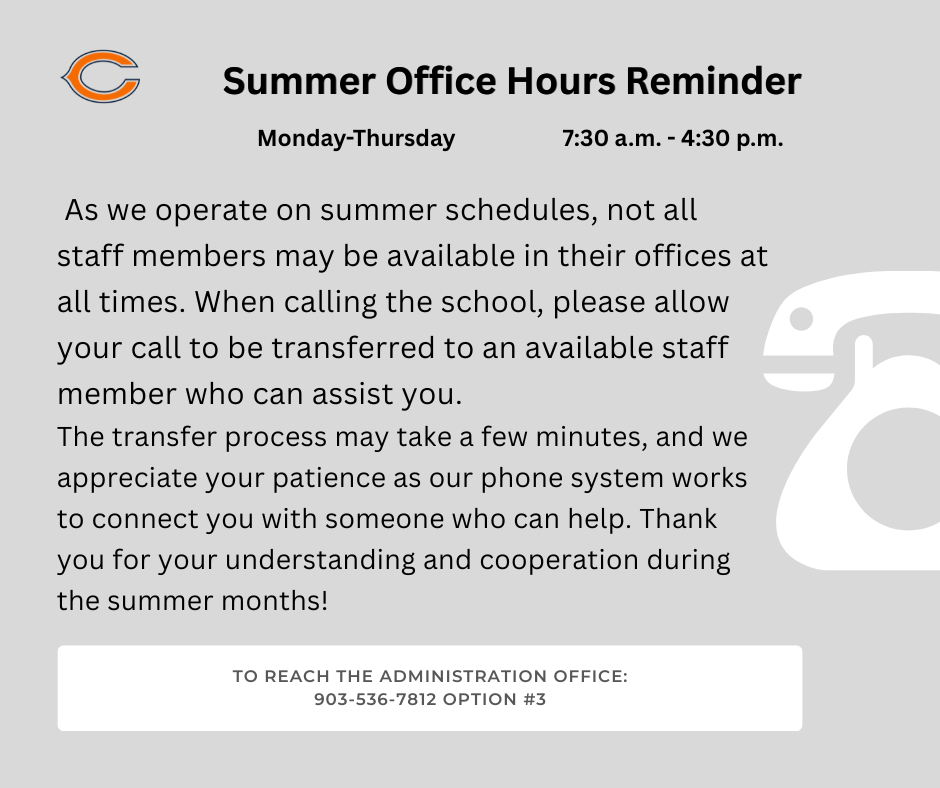 Summer Office Hours Reminder

Monday-Thursday 7:30 a.m. - 4:30 p.m.

As we operate on summer schedules, not all staff members may be available in their offices at all times. When calling the school, please allow your call to be transferred to an available staff member who can assist you.
The transfer process may take a few minutes, and we appreciate your patience as our phone system works to connect you with someone who can help. Thank you for your understanding and cooperation during the summer months!

TO REACH THE ADMINISTRATION OFFICE:
903-536-7812 OPTION #3